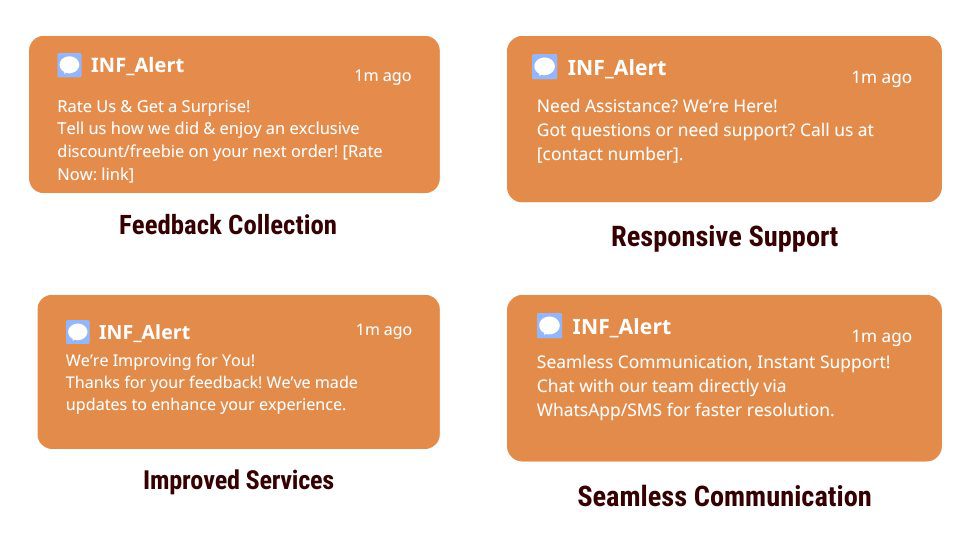 INF_Alert
1m ago
Rate Us & Get a Surprise!
Tell us how we did & enjoy an exclusive discount/freebie on your next order! [Rate Now: link]

Feedback Collection

INF_Alert
1m ago
Need Assistance? We're Here!
Got questions or need support? Call us at [contact number].

Responsive Support

INF_Alert
1m ago
We're Improving for You!
Thanks for your feedback! We've made updates to enhance your experience.

Improved Services

INF_Alert
1m ago
Seamless Communication, Instant Support!
Chat with our team directly via WhatsApp/SMS for faster resolution.

Seamless Communication